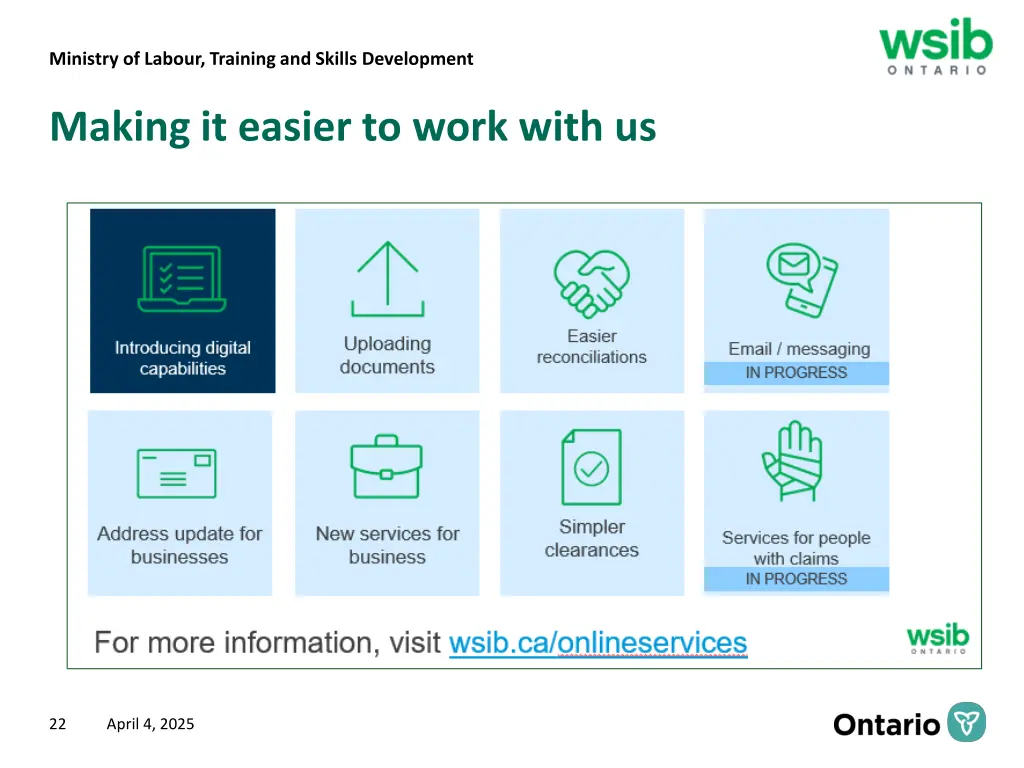 Ministry of Labour, Training and Skills Development

wsib
ONTARIO

Making it easier to work with us

Introducing digital capabilities

Uploading documents

Easier reconciliations

Email / messaging
IN PROGRESS

Address update for businesses

New services for business

Simpler clearances

Services for people with claims
IN PROGRESS

For more information, visit wsib.ca/onlineservices

wsib
ONTARIO

22 April 4, 2025

Ontario